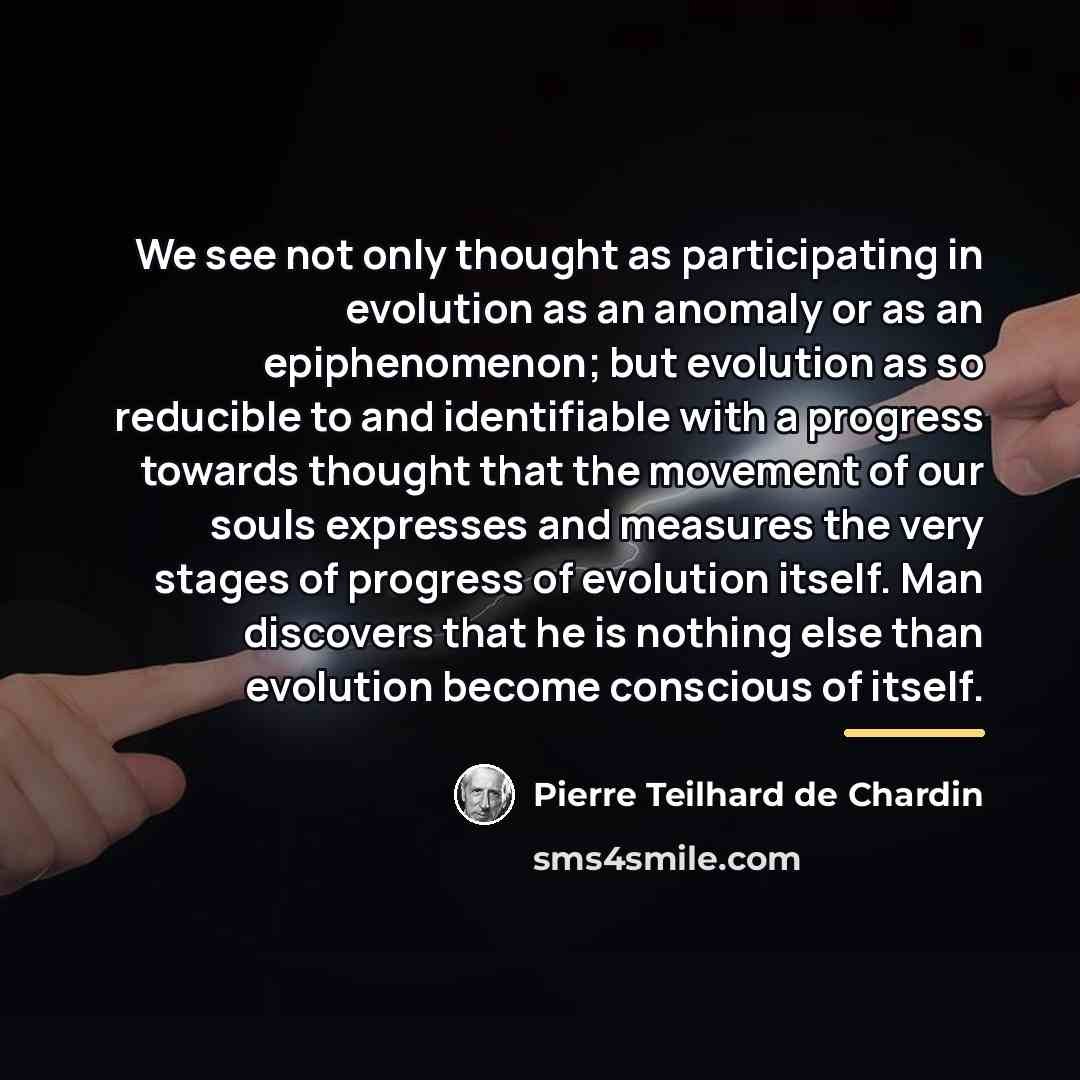 We see not only thought as participating in evolution as an anomaly or as an epiphenomenon; but evolution as so reducible to and identifiable with a progress towards thought that the movement of our souls expresses and measures the very stages of progress of evolution itself. Man discovers that he is nothing else than evolution become conscious of itself.

Pierre Teilhard de Chardin

sms4smile.com